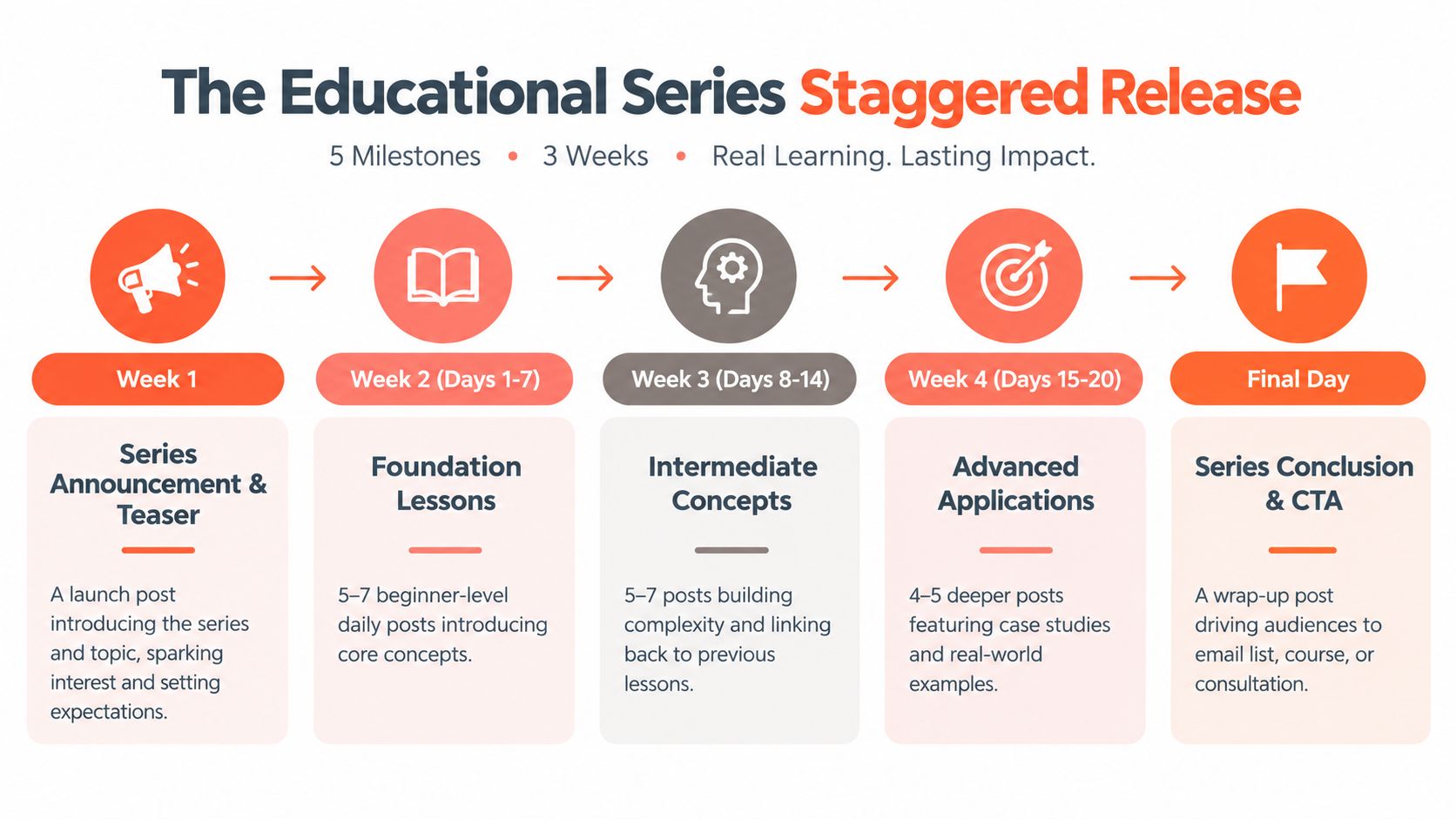 The Educational Series Staggered Release

5 Milestones • 3 Weeks • Real Learning. Lasting Impact.

Week 1

Series Announcement & Teaser

A launch post introducing the series and topic, sparking interest and setting expectations.

Week 2 (Days 1-7)

Foundation Lessons

5–7 beginner-level daily posts introducing core concepts.

Week 3 (Days 8-14)

Intermediate Concepts

5–7 posts building complexity and linking back to previous lessons.

Week 4 (Days 15-20)

Advanced Applications

4–5 deeper posts featuring case studies and real-world examples.

Final Day

Series Conclusion & CTA

A wrap-up post driving audiences to email list, course, or consultation.